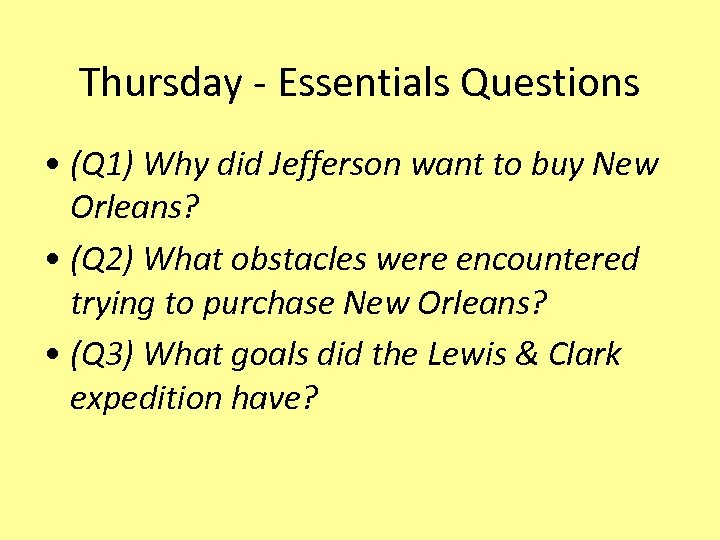 Thursday - Essentials Questions

• (Q1) Why did Jefferson want to buy New Orleans?
• (Q2) What obstacles were encountered trying to purchase New Orleans?
• (Q3) What goals did the Lewis & Clark expedition have?